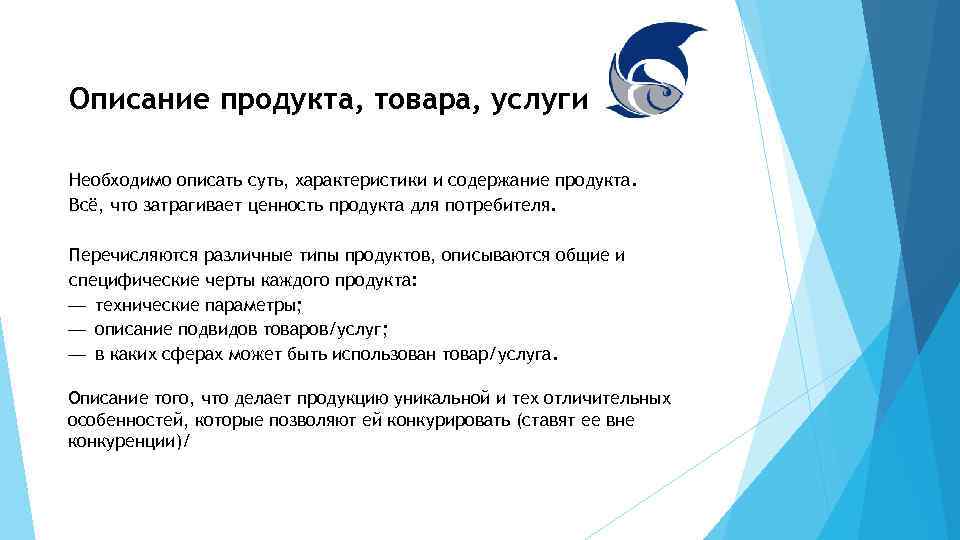 Описание продукта, товара, услуги

Необходимо описать суть, характеристики и содержание продукта. Всё, что затрагивает ценность продукта для потребителя.

Перечисляются различные типы продуктов, описываются общие и специфические черты каждого продукта:
— технические параметры;
— описание подвидов товаров/услуг;
— в каких сферах может быть использован товар/услуга.

Описание того, что делает продукцию уникальной и тех отличительных особенностей, которые позволяют ей конкурировать (ставят ее вне конкуренции)/